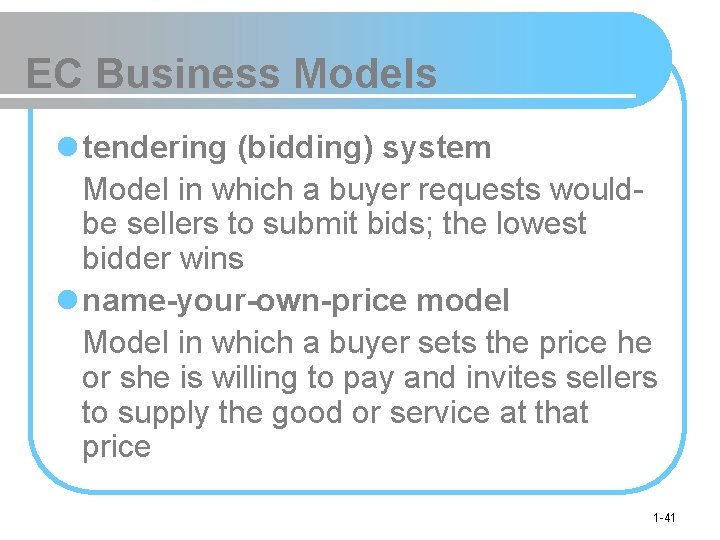 EC Business Models

tendering (bidding) system

Model in which a buyer requests would-be sellers to submit bids; the lowest bidder wins

name-your-own-price model

Model in which a buyer sets the price he or she is willing to pay and invites sellers to supply the good or service at that price

1-41